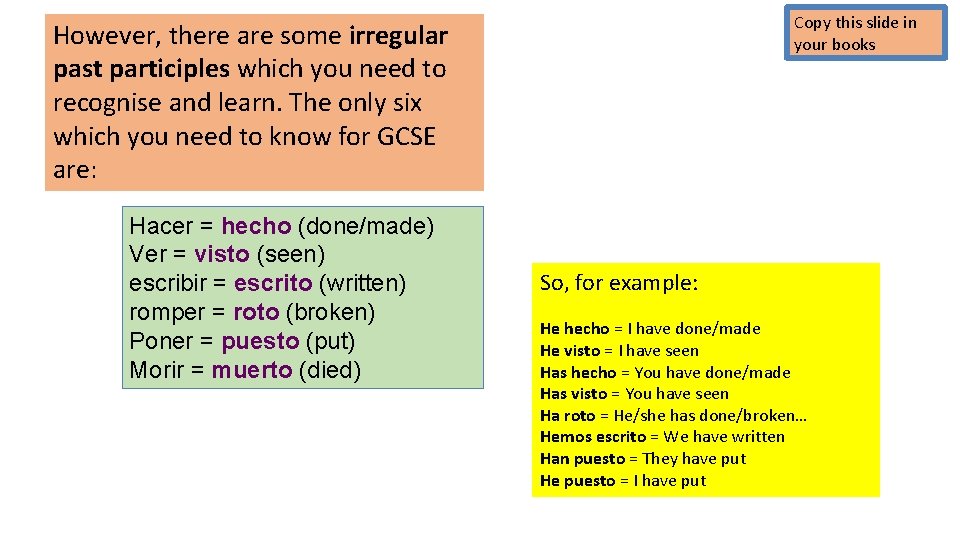 However, there are some irregular past participles which you need to recognise and learn. The only six which you need to know for GCSE are:

Copy this slide in your books

Hacer = hecho (done/made)
Ver = visto (seen)
escribir = escrito (written)
romper = roto (broken)
Poner = puesto (put)
Morir = muerto (died)

So, for example:

He hecho = I have done/made
He visto = I have seen
Has hecho = You have done/made
Has visto = You have seen
Ha roto = He/she has done/broken…
Hemos escrito = We have written
Han puesto = They have put
He puesto = I have put